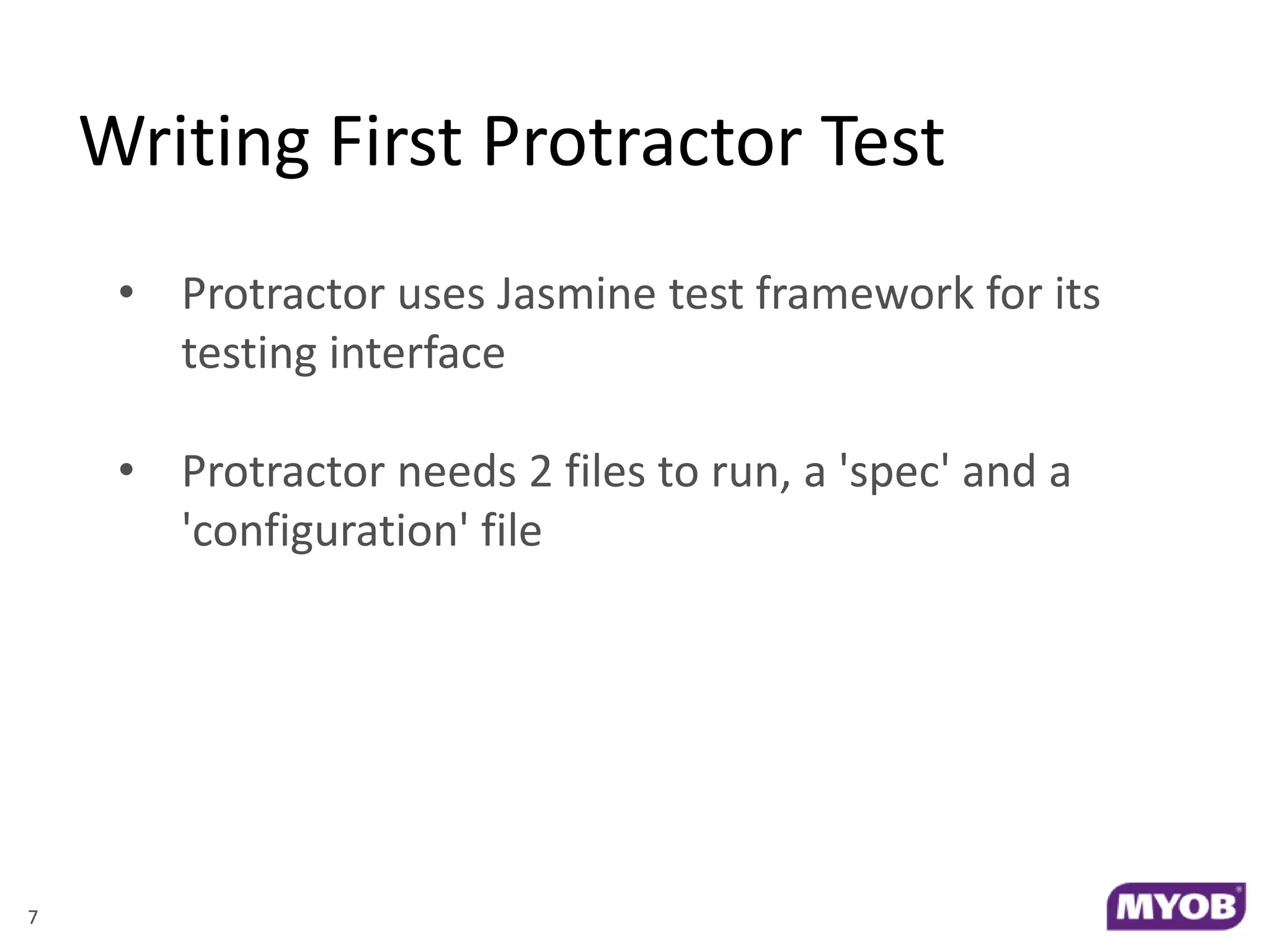 Writing First Protractor Test

• Protractor uses Jasmine test framework for its testing interface

• Protractor needs 2 files to run, a 'spec' and a 'configuration' file

7

MYOB